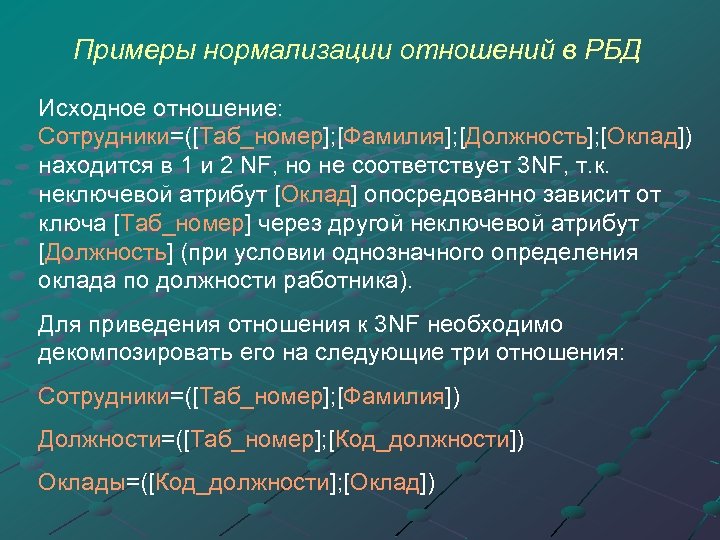 Примеры нормализации отношений в РБД

Исходное отношение:
Сотрудники=([Таб_номер];[Фамилия];[Должность];[Оклад]) находится в 1 и 2 NF, но не соответствует 3NF, т.к. неключевой атрибут [Оклад] опосредованно зависит от ключа [Таб_номер] через другой неключевой атрибут [Должность] (при условии однозначного определения оклада по должности работника).

Для приведения отношения к 3NF необходимо декомпозировать его на следующие три отношения:

Сотрудники=([Таб_номер];[Фамилия])

Должности=([Таб_номер];[Код_должности])

Оклады=([Код_должности];[Оклад])